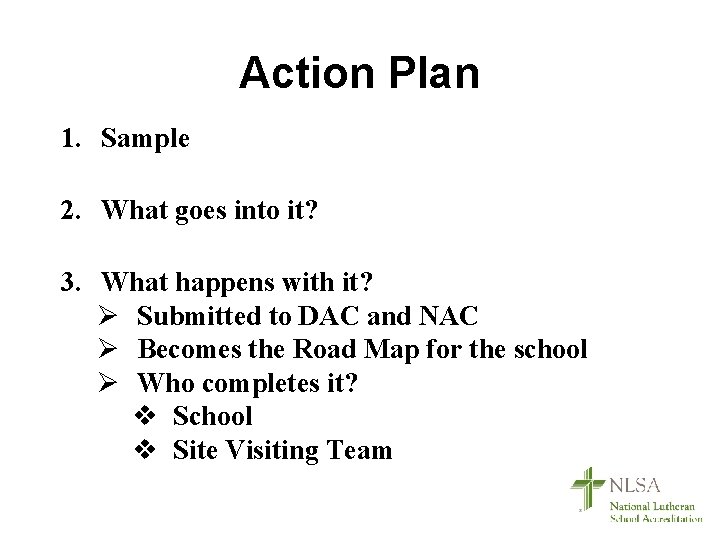 Action Plan

1. Sample

2. What goes into it?

3. What happens with it?
➢ Submitted to DAC and NAC
➢ Becomes the Road Map for the school
➢ Who completes it?
❖ School
❖ Site Visiting Team

NLSA
National Lutheran School Accreditation